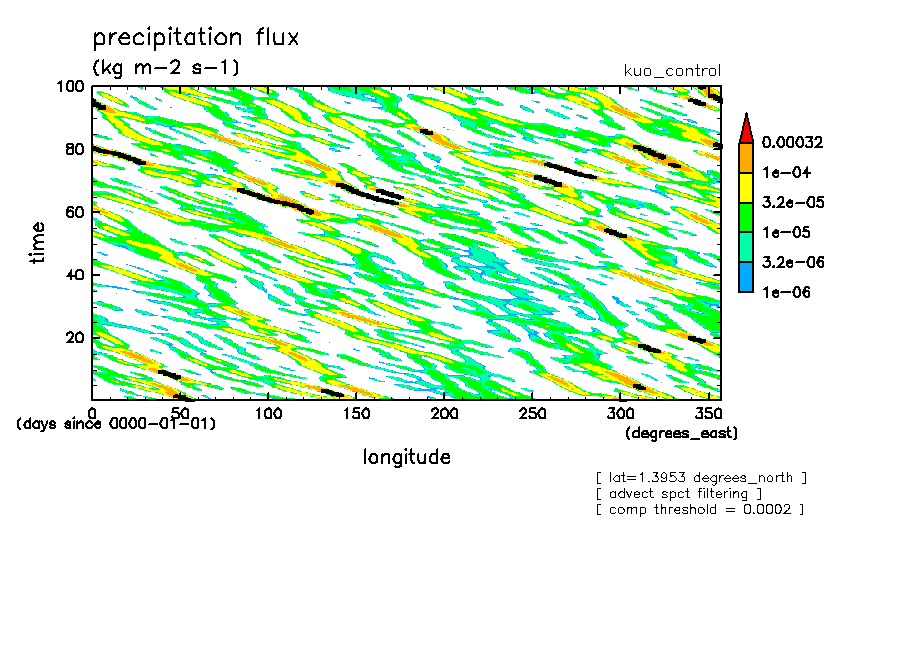 precipitation flux
(kg m-2 s-1)
kuo_control

time
100
80
60
40
20

0.00032
1e-04
3.2e-05
1e-05
3.2e-06
1e-06

0
50
100
150
200
250
300
350
(days since 0000-01-01)
(degrees_east)
longitude

[ lat=1.3953 degrees_north ]
[ advect spct filtering ]
[ comp threshold = 0.0002 ]